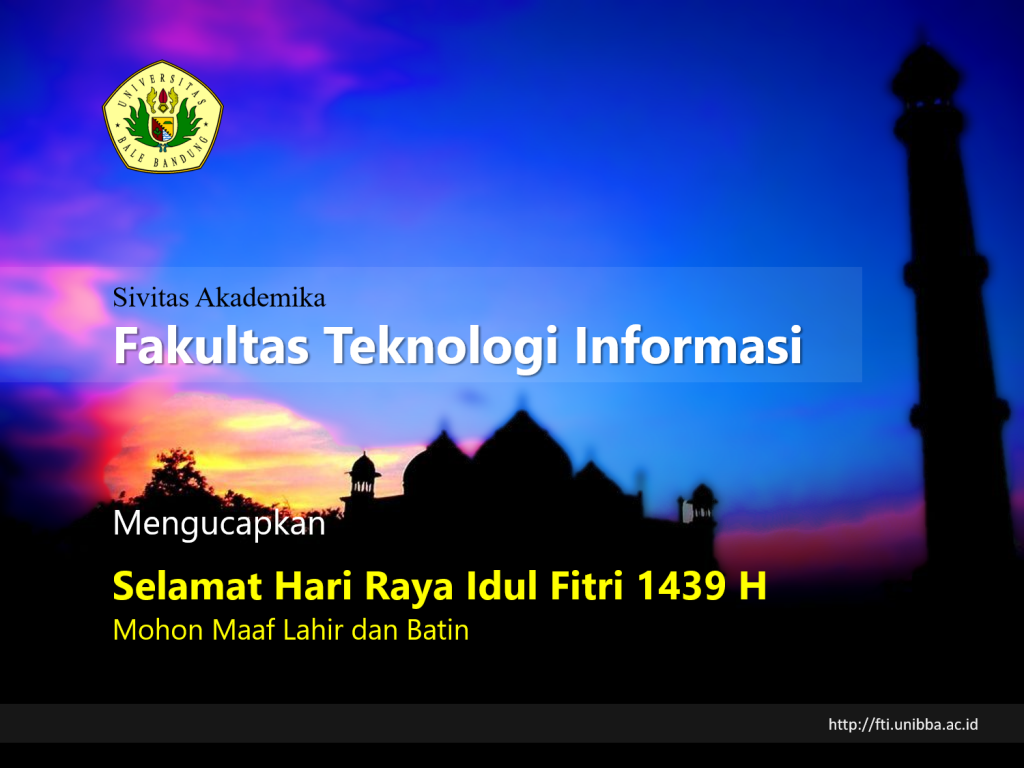 UNIVERSITAS
BALE BANDUNG

Sivitas Akademika
Fakultas Teknologi Informasi

Mengucapkan
Selamat Hari Raya Idul Fitri 1439 H
Mohon Maaf Lahir dan Batin

http://fti.unibba.ac.id